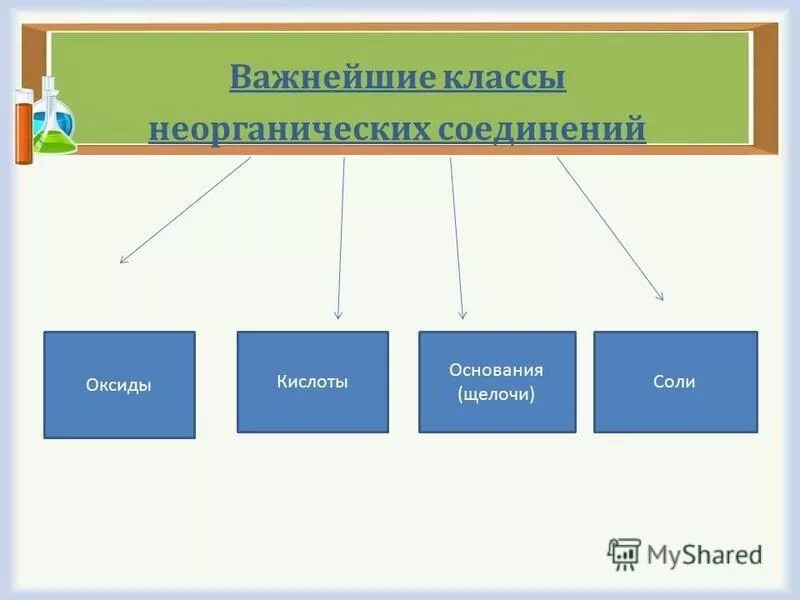 Важнейшие классы неорганических соединений

Оксиды

Кислоты

Основания (щелочи)

Соли

MyShared